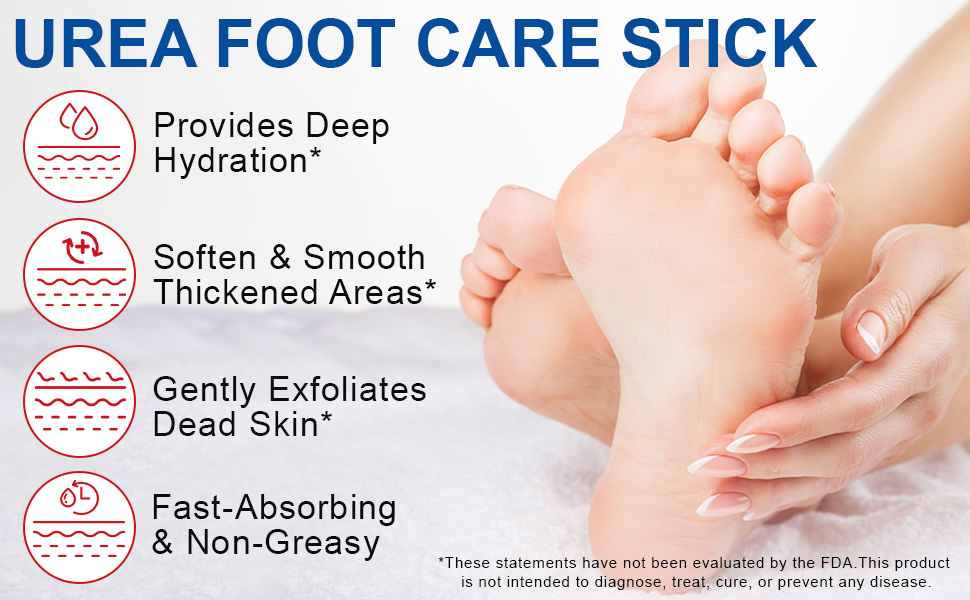 UREA FOOT CARE STICK

Provides Deep Hydration*

Soften & Smooth Thickened Areas*

Gently Exfoliates Dead Skin*

Fast-Absorbing & Non-Greasy

*These statements have not been evaluated by the FDA.This product is not intended to diagnose, treat, cure, or prevent any disease.